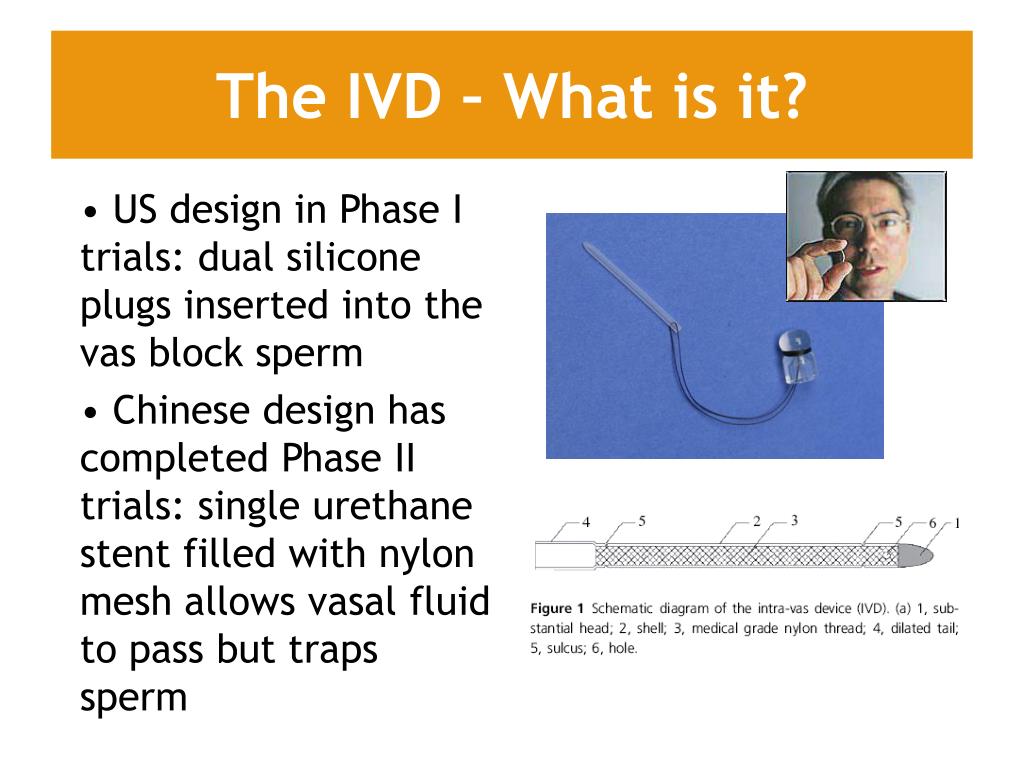 The IVD – What is it?

• US design in Phase I trials: dual silicone plugs inserted into the vas block sperm

• Chinese design has completed Phase II trials: single urethane stent filled with nylon mesh allows vasal fluid to pass but traps sperm

4 5 2 3 5 6 1

Figure 1 Schematic diagram of the intra-vas device (IVD). (a) 1, substantial head; 2, shell; 3, medical grade nylon thread; 4, dilated tail; 5, sulcus; 6, hole.